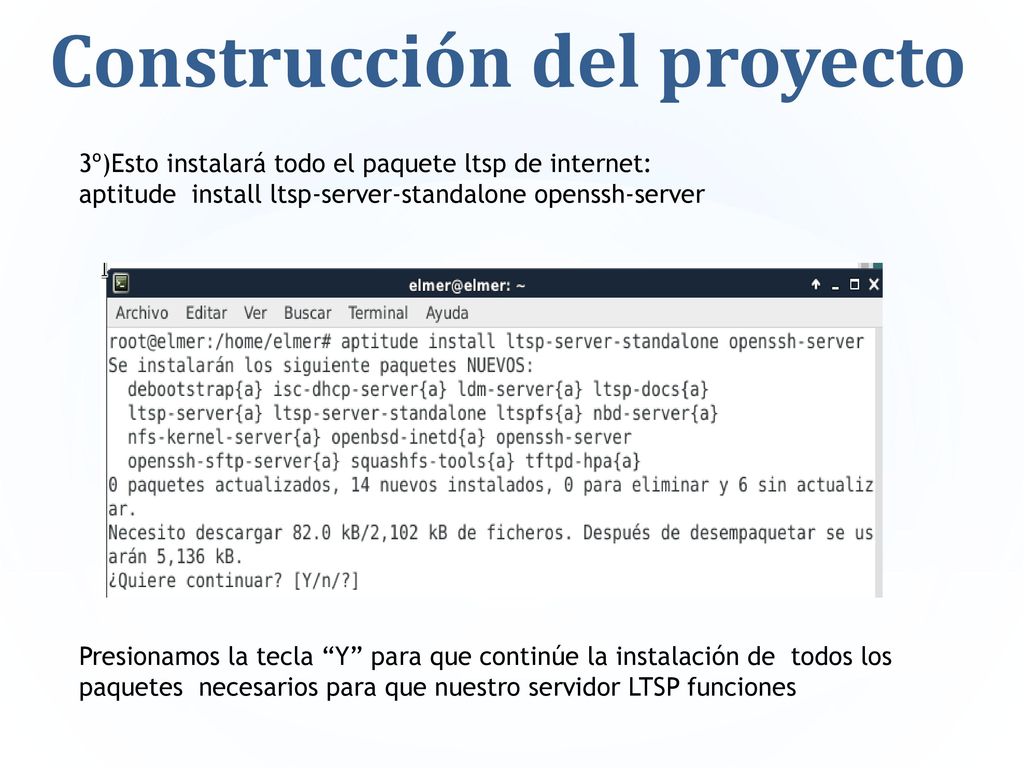 Construcción del proyecto

3º)Esto instalará todo el paquete ltsp de internet:
aptitude install ltsp-server-standalone openssh-server

elmer@elmer: ~

Archivo Editar Ver Buscar Terminal Ayuda

root@elmer:/home/elmer# aptitude install ltsp-server-standalone openssh-server
Se instalarán los siguiente paquetes NUEVOS:
debootstrap{a} isc-dhcp-server{a} ldm-server{a} ltsp-docs{a}
ltsp-server{a} ltsp-server-standalone ltspfs{a} nbd-server{a}
nfs-kernel-server{a} openbsd-inetd{a} openssh-server
openssh-sftp-server{a} squashfs-tools{a} tftpd-hpa{a}
0 paquetes actualizados, 14 nuevos instalados, 0 para eliminar y 6 sin actualizar.
Necesito descargar 82.0 kB/2,102 kB de ficheros. Después de desempaquetar se usarán 5,136 kB.
¿Quiere continuar? [Y/n/?]

Presionamos la tecla “Y” para que continúe la instalación de todos los paquetes necesarios para que nuestro servidor LTSP funciones